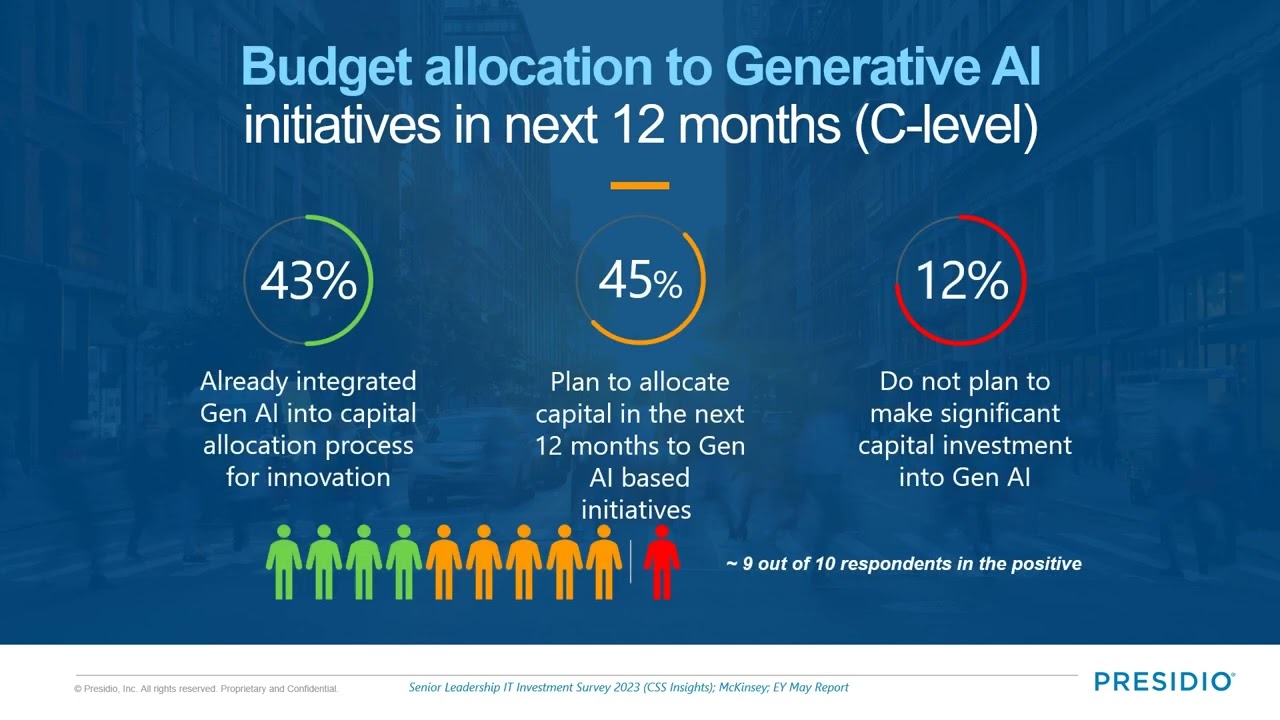 Budget allocation to Generative AI initiatives in next 12 months (C-level)

43%

Already integrated Gen AI into capital allocation process for innovation

45%

Plan to allocate capital in the next 12 months to Gen AI based initiatives

12%

Do not plan to make significant capital investment into Gen AI

~ 9 out of 10 respondents in the positive

© Presidio, Inc. All rights reserved. Proprietary and Confidential.

Senior Leadership IT Investment Survey 2023 (CSS Insights); McKinsey; EY May Report

PRESIDIO®